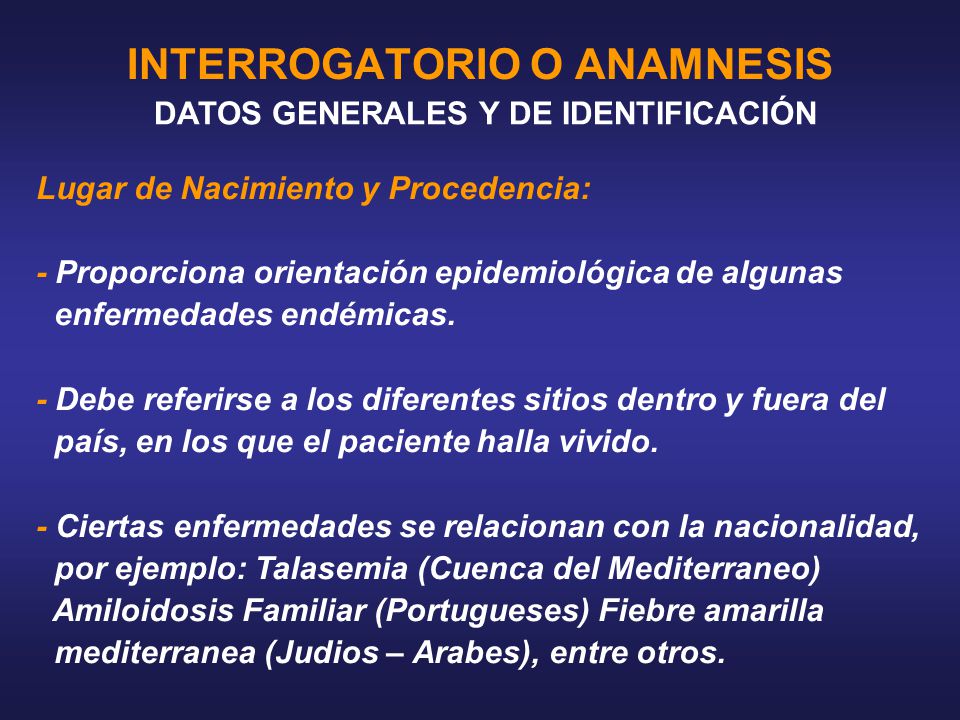 INTERROGATORIO O ANAMNESIS
DATOS GENERALES Y DE IDENTIFICACIÓN

Lugar de Nacimiento y Procedencia:

- Proporciona orientación epidemiológica de algunas enfermedades endémicas.

- Debe referirse a los diferentes sitios dentro y fuera del país, en los que el paciente halla vivido.

- Ciertas enfermedades se relacionan con la nacionalidad, por ejemplo: Talasemia (Cuenca del Mediterraneo) Amiloidosis Familiar (Portugueses) Fiebre amarilla mediterranea (Judios – Arabes), entre otros.